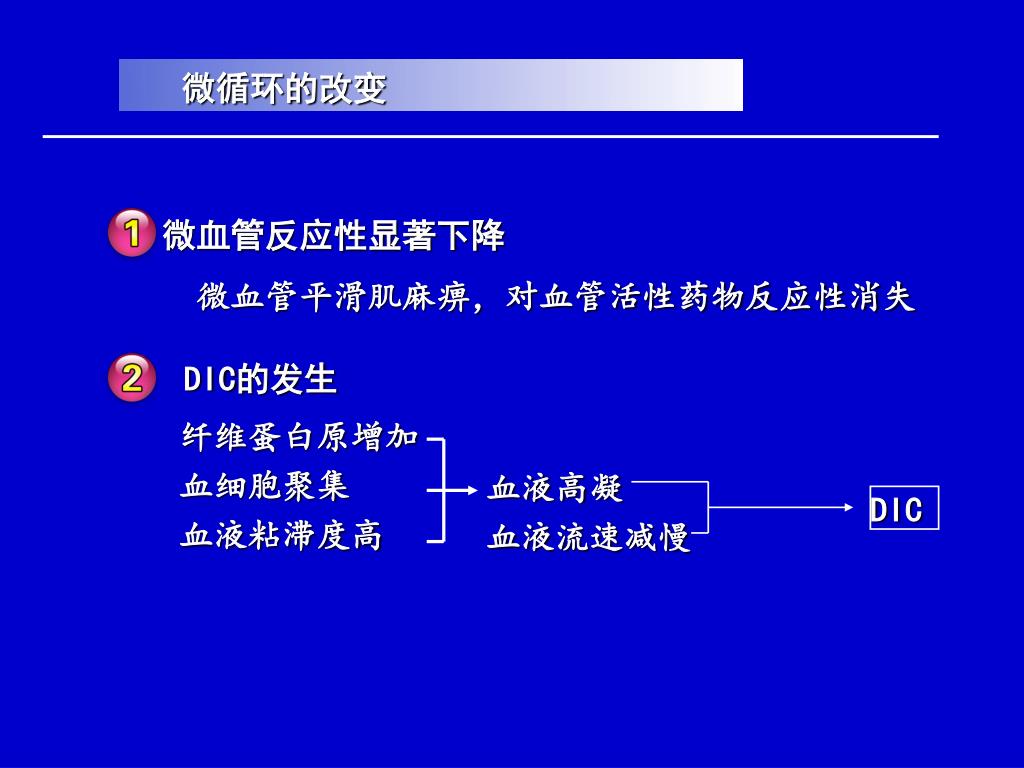 微循环的改变

1 微血管反应性显著下降

微血管平滑肌麻痹，对血管活性药物反应性消失

2 DIC的发生

纤维蛋白原增加
血细胞聚集
血液粘滞度高

血液高凝
血液流速减慢

DIC